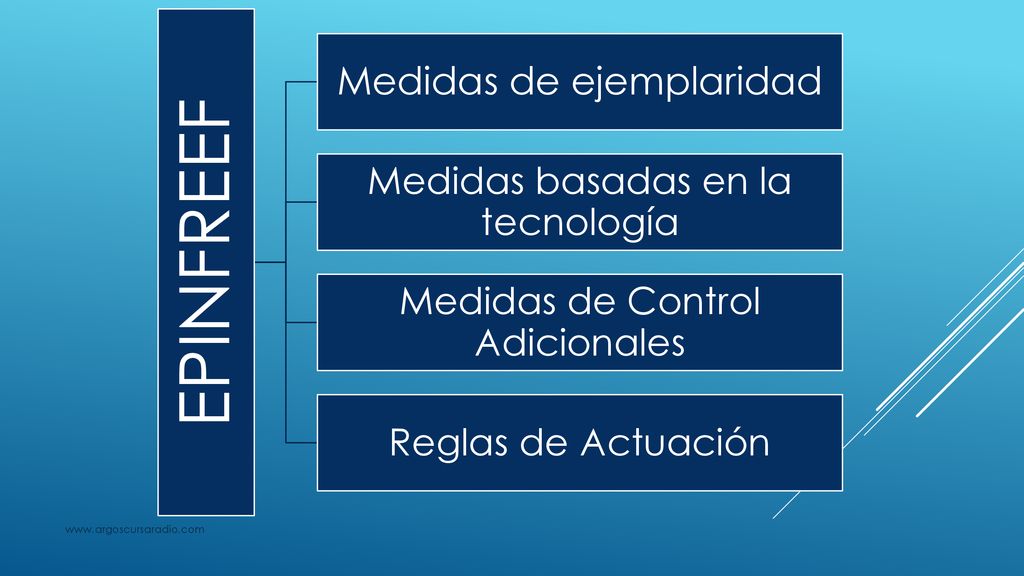 EPINFREEF

Medidas de ejemplaridad

Medidas basadas en la tecnología

Medidas de Control Adicionales

Reglas de Actuación

www.argoscursaradio.com